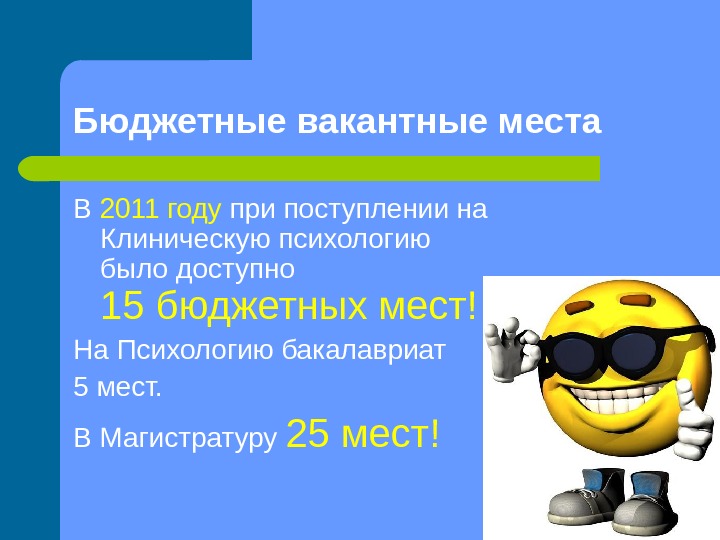 Бюджетные вакантные места

В 2011 году при поступлении на Клиническую психологию было доступно 15 бюджетных мест!

На Психологию бакалавриат 5 мест.

В Магистратуру 25 мест!